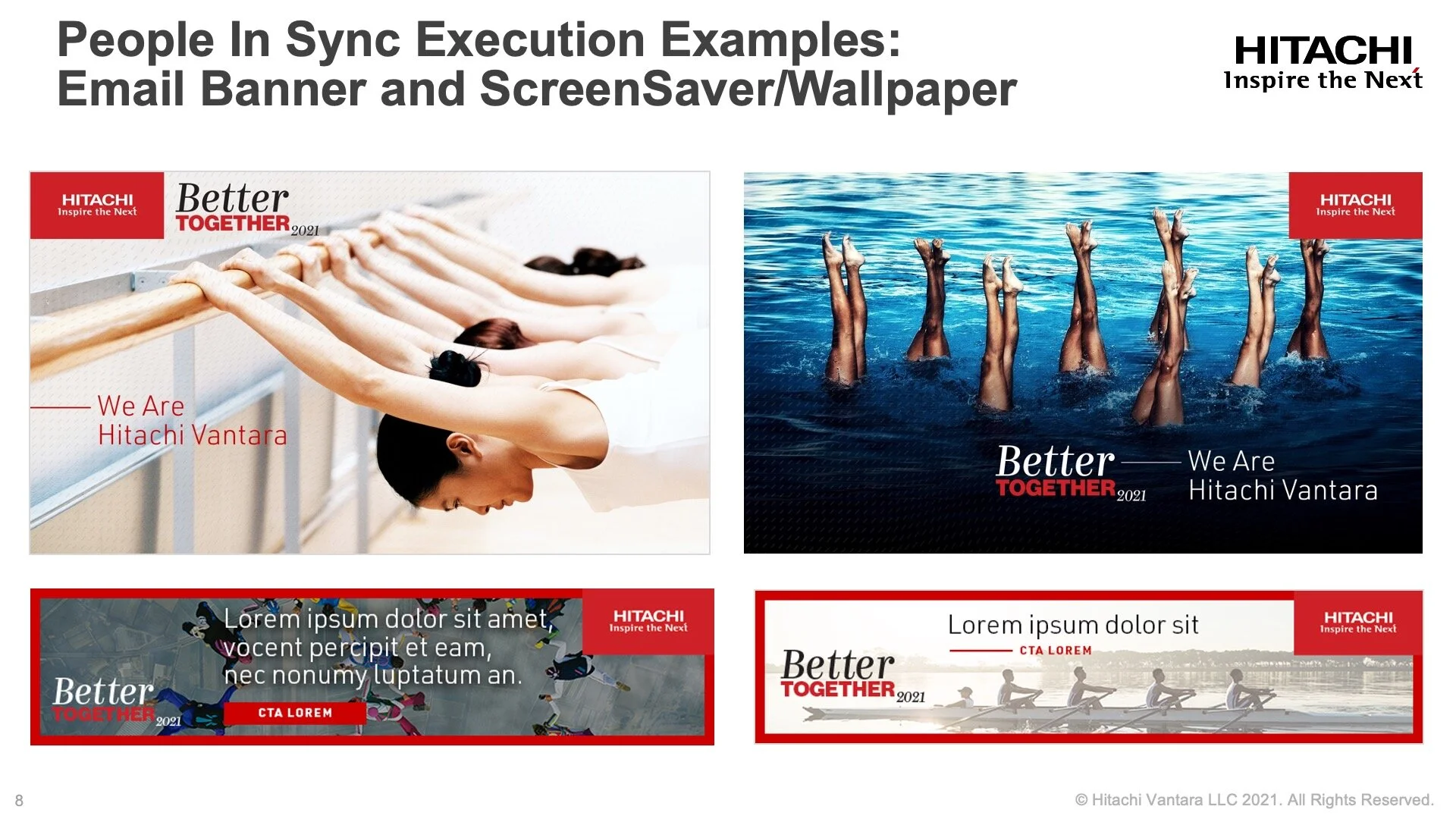 People In Sync Execution Examples:
Email Banner and ScreenSaver/Wallpaper

HITACHI
Inspire the Next

HITACHI
Inspire the Next

Better
TOGETHER 2021

We Are
Hitachi Vantara

HITACHI
Inspire the Next

Better
TOGETHER 2021

We Are
Hitachi Vantara

Lorem ipsum dolor sit amet, vocent percipit et eam, nec nonumy luptatum an.

HITACHI
Inspire the Next

Better
TOGETHER 2021

CTA LOREM

Lorem ipsum dolor sit

CTA LOREM

HITACHI
Inspire the Next

Better
TOGETHER 2021

8

© Hitachi Vantara LLC 2021. All Rights Reserved.